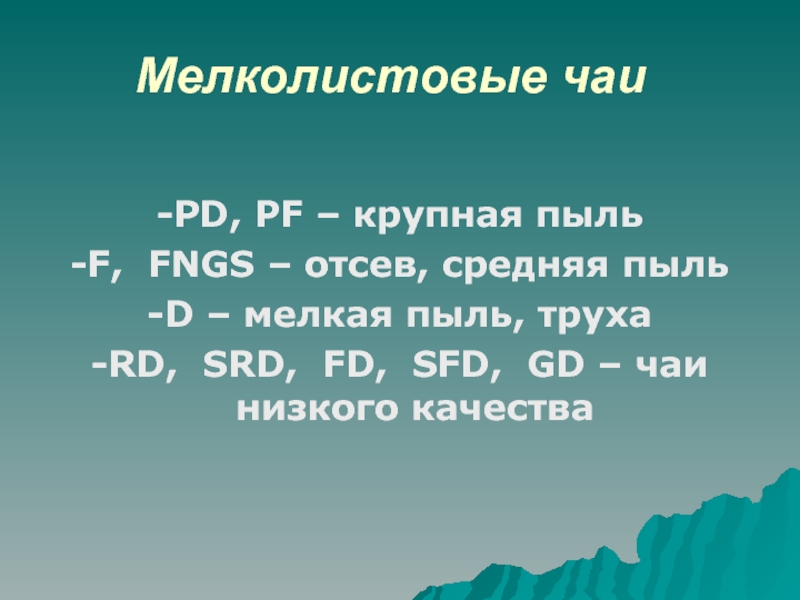 Мелколистовые чаи

-PD, PF – крупная пыль
-F, FNGS – отсев, средняя пыль
-D – мелкая пыль, труха
-RD, SRD, FD, SFD, GD – чаи низкого качества